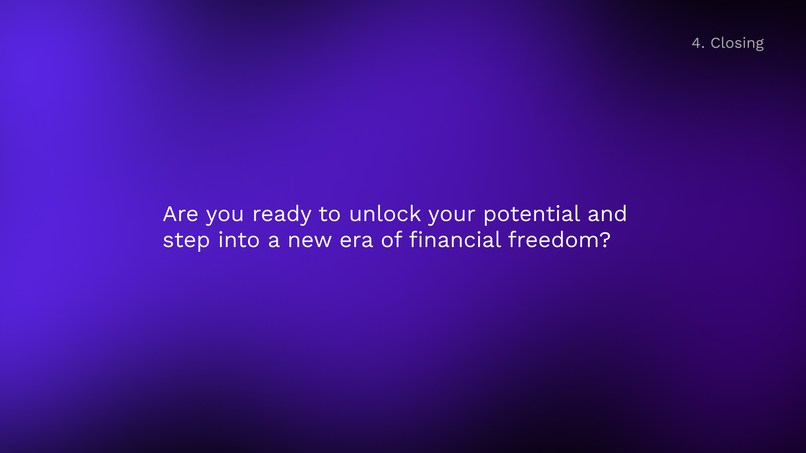 4. Closing

Are you ready to unlock your potential and step into a new era of financial freedom?